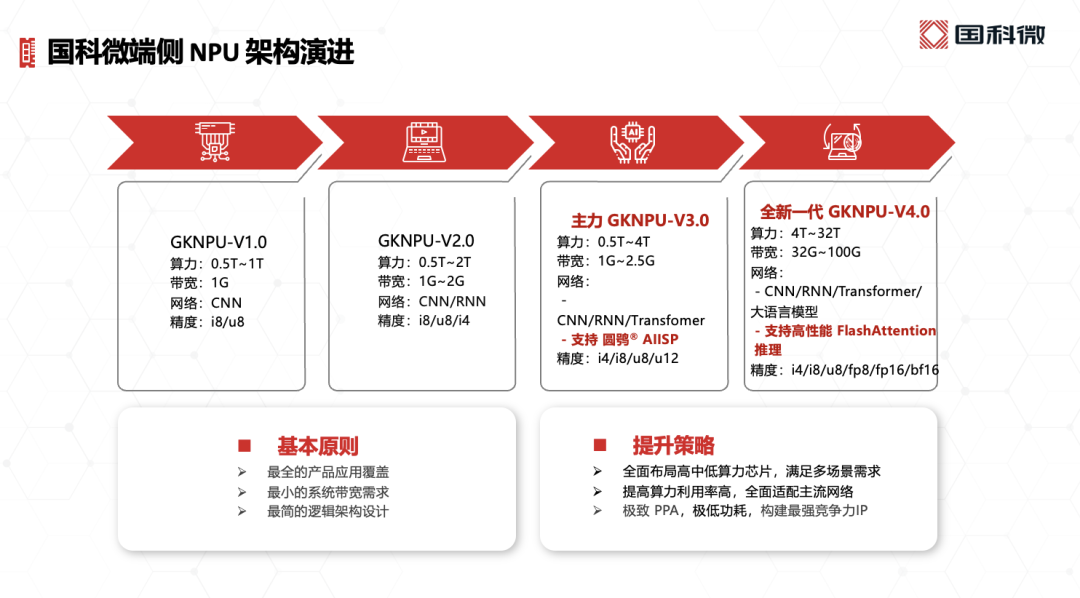 国科微端侧 NPU 架构演进

国科微

GKNPU-V1.0
算力：0.5T~1T
带宽：1G
网络：CNN
精度：i8/u8

GKNPU-V2.0
算力：0.5T~2T
带宽：1G~2G
网络：CNN/RNN
精度：i8/u8/i4

主力 GKNPU-V3.0
算力：0.5T~4T
带宽：1G~2.5G
网络：
- CNN/RNN/Transfomer
- 支持 圆鸮® AIISP
精度：i4/i8/u8/u12

全新一代 GKNPU-V4.0
算力：4T~32T
带宽：32G~100G
网络：
- CNN/RNN/Transformer/大语言模型
- 支持高性能 FlashAttention 推理
精度：i4/i8/u8/fp8/fp16/bf16

■ 基本原则
➢ 最全的产品应用覆盖
➢ 最小的系统带宽需求
➢ 最简的逻辑架构设计

■ 提升策略
➢ 全面布局高中低算力芯片，满足多场景需求
➢ 提高算力利用率高，全面适配主流网络
➢ 极致 PPA，极低功耗，构建最强竞争力IP